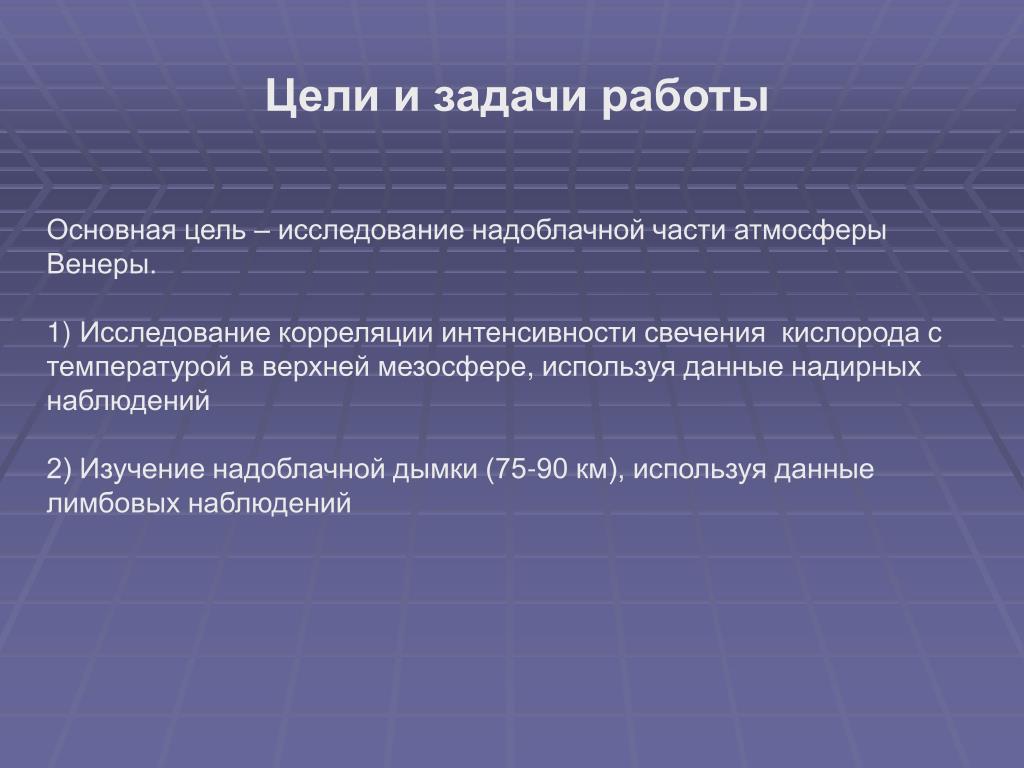 Цели и задачи работы

Основная цель – исследование надоблачной части атмосферы Венеры.

1) Исследование корреляции интенсивности свечения кислорода с температурой в верхней мезосфере, используя данные надирных наблюдений

2) Изучение надоблачной дымки (75-90 км), используя данные лимбовых наблюдений